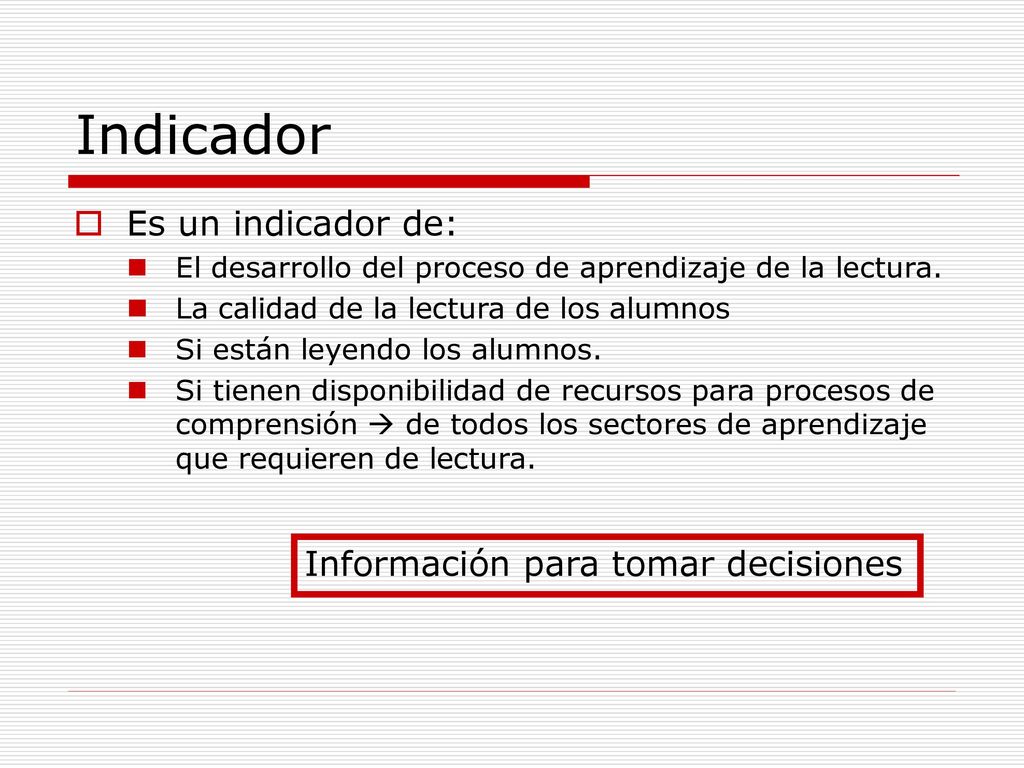 Indicador

Es un indicador de:

El desarrollo del proceso de aprendizaje de la lectura.

La calidad de la lectura de los alumnos

Si están leyendo los alumnos.

Si tienen disponibilidad de recursos para procesos de comprensión → de todos los sectores de aprendizaje que requieren de lectura.

Información para tomar decisiones